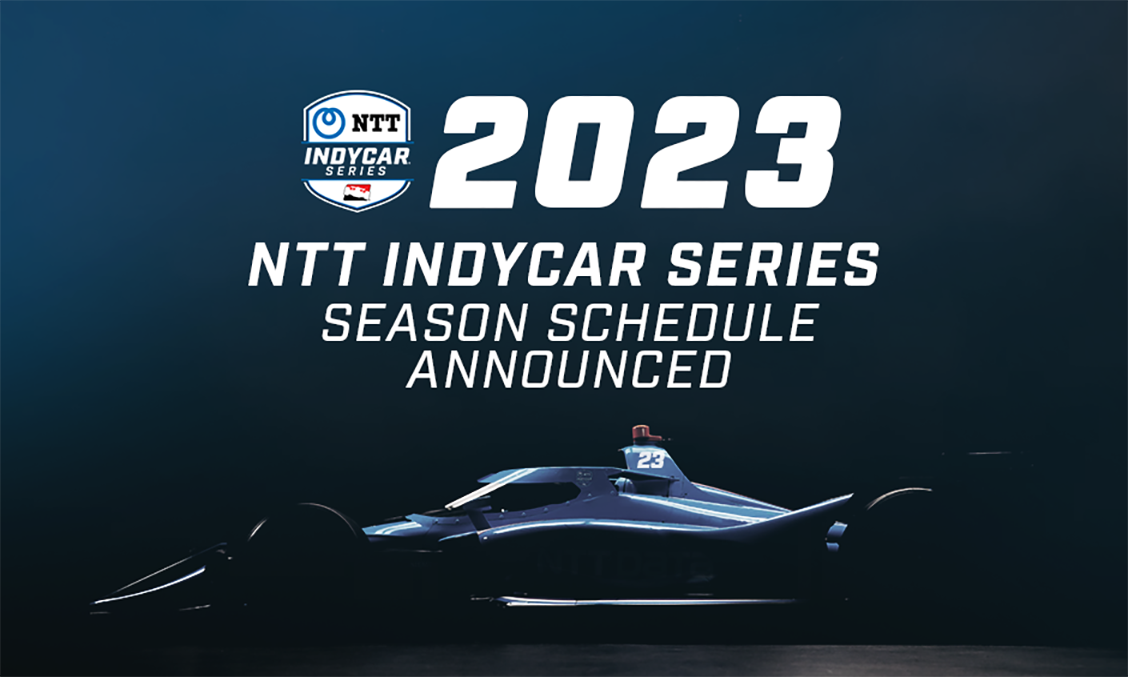 NTT
INDYCAR
SERIES

2023

NTT INDYCAR SERIES
SEASON SCHEDULE
ANNOUNCED

23